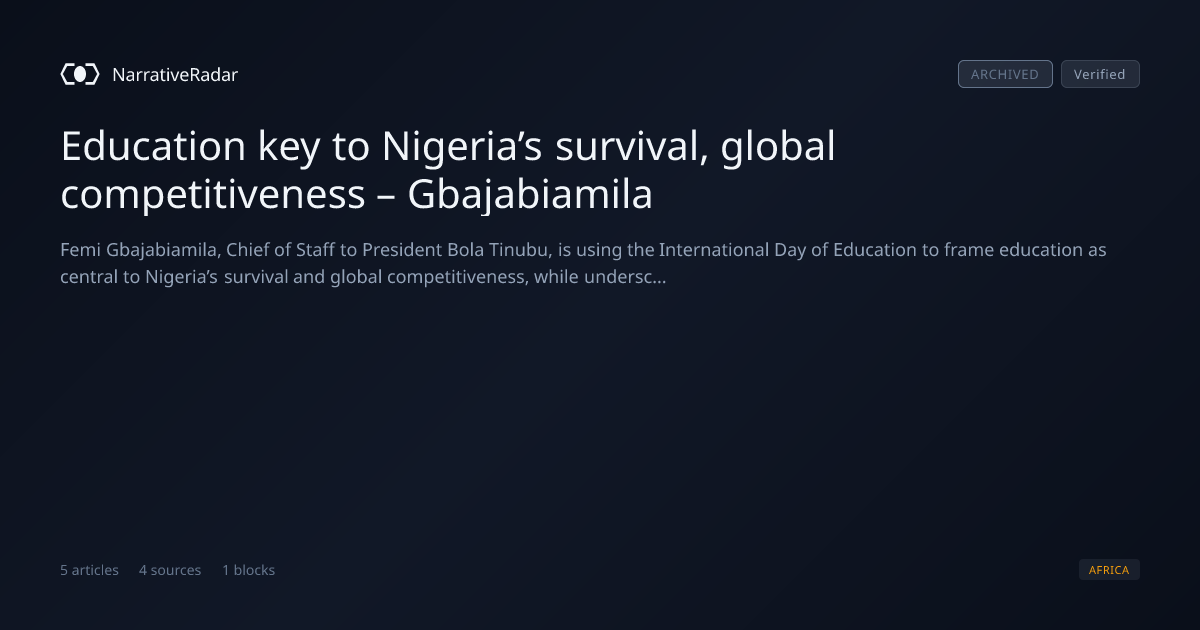 NarrativeRadar

ARCHIVED Verified

Education key to Nigeria's survival, global competitiveness – Gbajabiamila

Femi Gbajabiamila, Chief of Staff to President Bola Tinubu, is using the International Day of Education to frame education as central to Nigeria's survival and global competitiveness, while undersc...

5 articles 4 sources 1 blocks

AFRICA